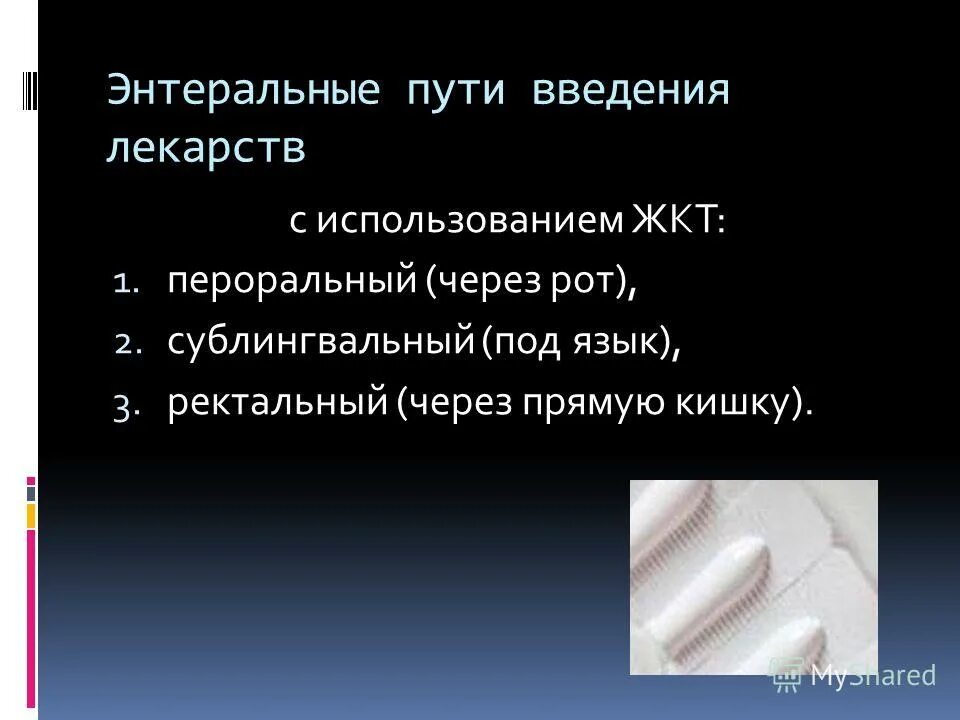 Энтеральные пути введения лекарств

с использованием ЖКТ:

1. пероральный (через рот),
2. сублингвальный (под язык),
3. ректальный (через прямую кишку).

MyShared